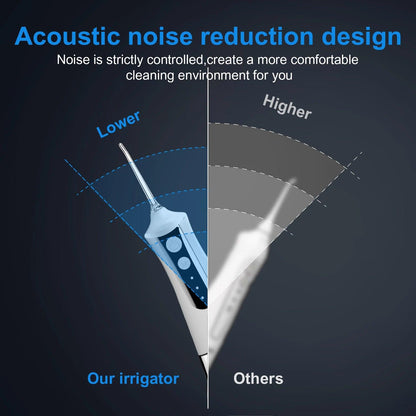 Acoustic noise reduction design

Noise is strictly controlled,create a more comfortable cleaning environment for you

Lower

Higher

Our irrigator

Others